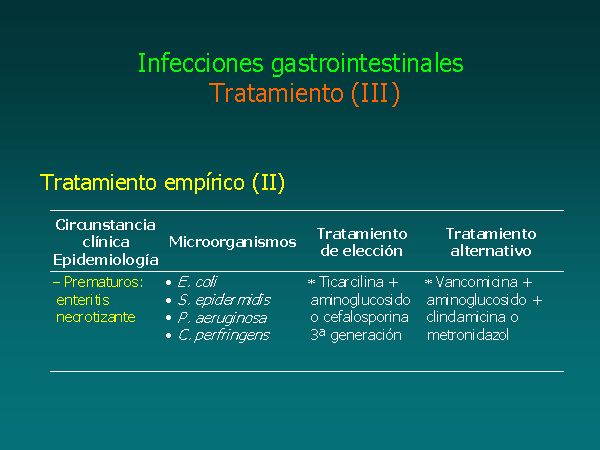 Infecciones gastrointestinales
Tratamiento (III)

Tratamiento empírico (II)

| Circunstancia clínica Epidemiología | Microorganismos | Tratamiento de elección | Tratamiento alternativo |
|---|---|---|---|
| – Prematuros: enteritis necrotizante | • E. coli • S. epidermidis • P. aeruginosa • C. perfringens | * Ticarcilina + aminoglucosido o cefalosporina 3ª generación | * Vancomicina + aminoglucosido + clindamicina o metronidazol |